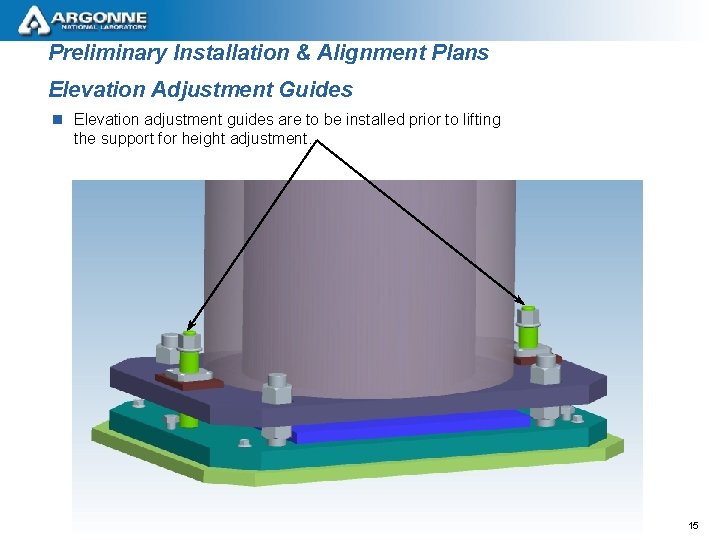 ARGONNE
NATIONAL LABORATORY

Preliminary Installation & Alignment Plans

Elevation Adjustment Guides

Elevation adjustment guides are to be installed prior to lifting the support for height adjustment.

15